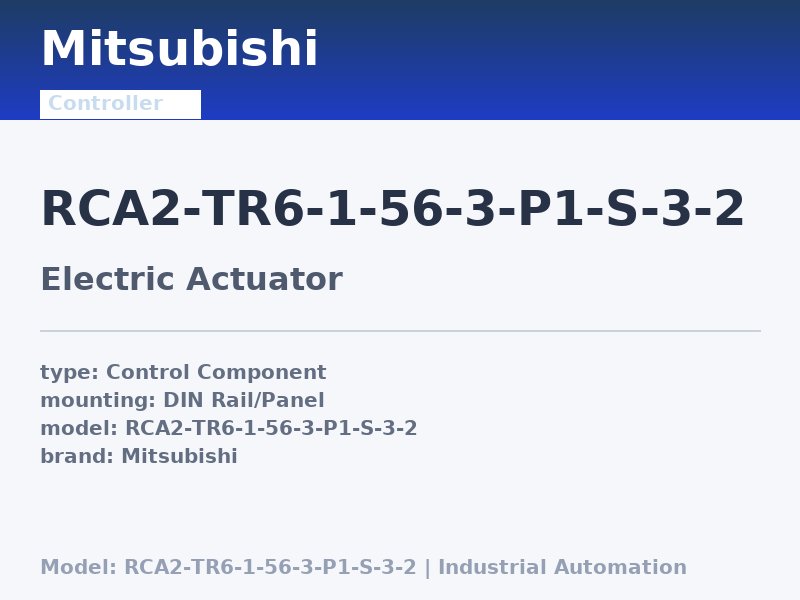 Mitsubishi

Controller

RCA2-TR6-1-56-3-P1-S-3-2

Electric Actuator

type: Control Component
mounting: DIN Rail/Panel
model: RCA2-TR6-1-56-3-P1-S-3-2
brand: Mitsubishi

Model: RCA2-TR6-1-56-3-P1-S-3-2 | Industrial Automation